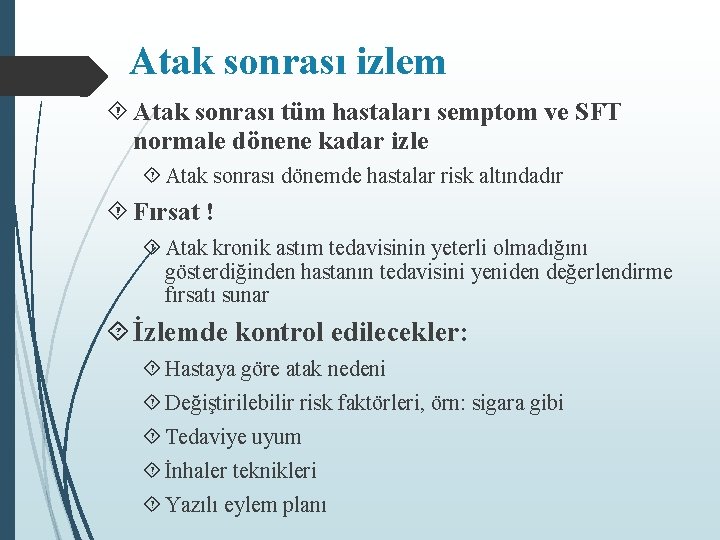 Atak sonrası izlem

Atak sonrası tüm hastaları semptom ve SFT normale dönene kadar izle

Atak sonrası dönemde hastalar risk altındadır

Fırsat !

Atak kronik astım tedavisinin yeterli olmadığını gösterdiğinden hastanın tedavisini yeniden değerlendirme fırsatı sunar

İzlemde kontrol edilecekler:

Hastaya göre atak nedeni

Değiştirilebilir risk faktörleri, örn: sigara gibi

Tedaviye uyum

İnhaler teknikleri

Yazılı eylem planı